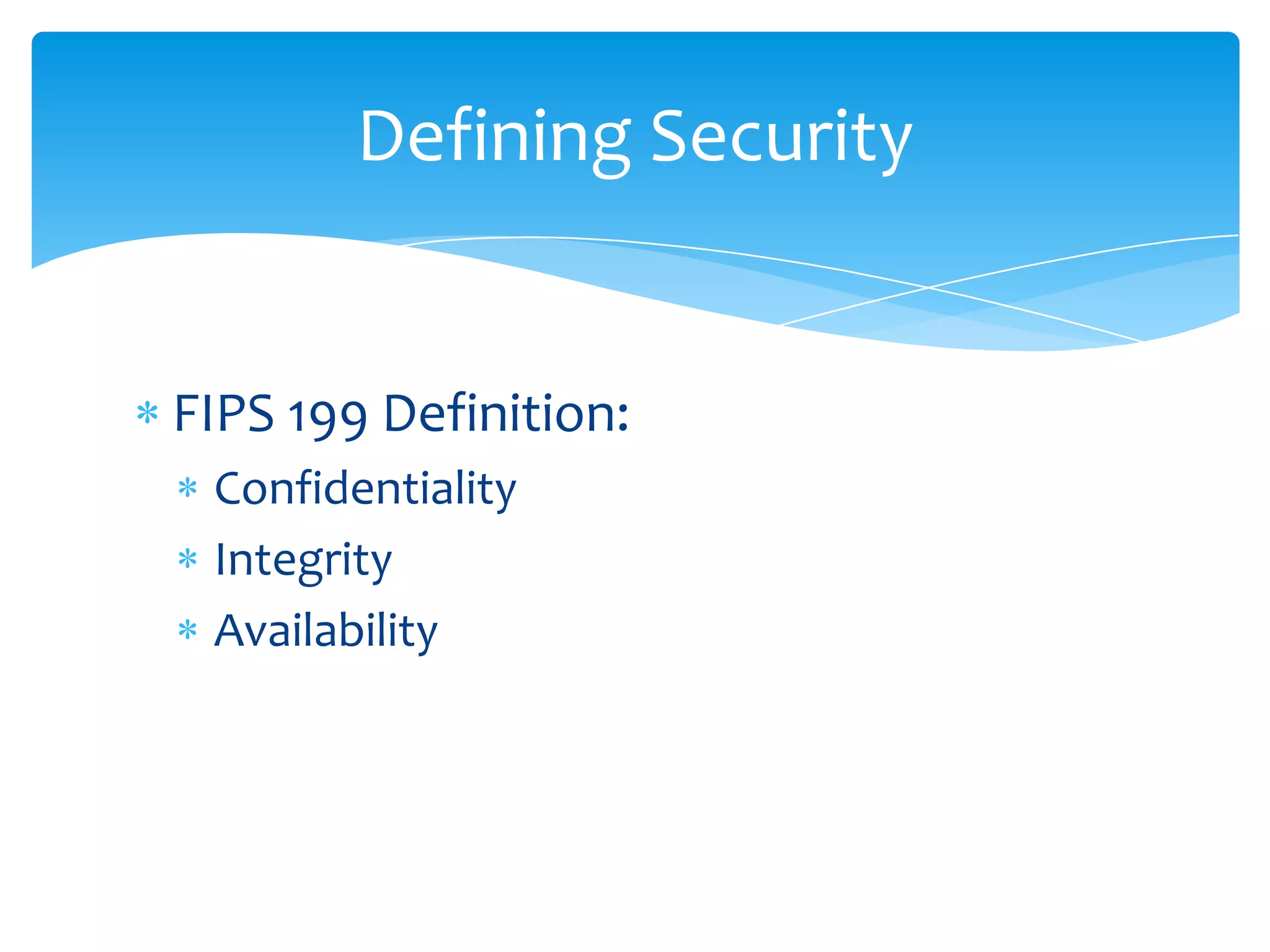 Defining Security

* FIPS 199 Definition:
  * Confidentiality
  * Integrity
  * Availability